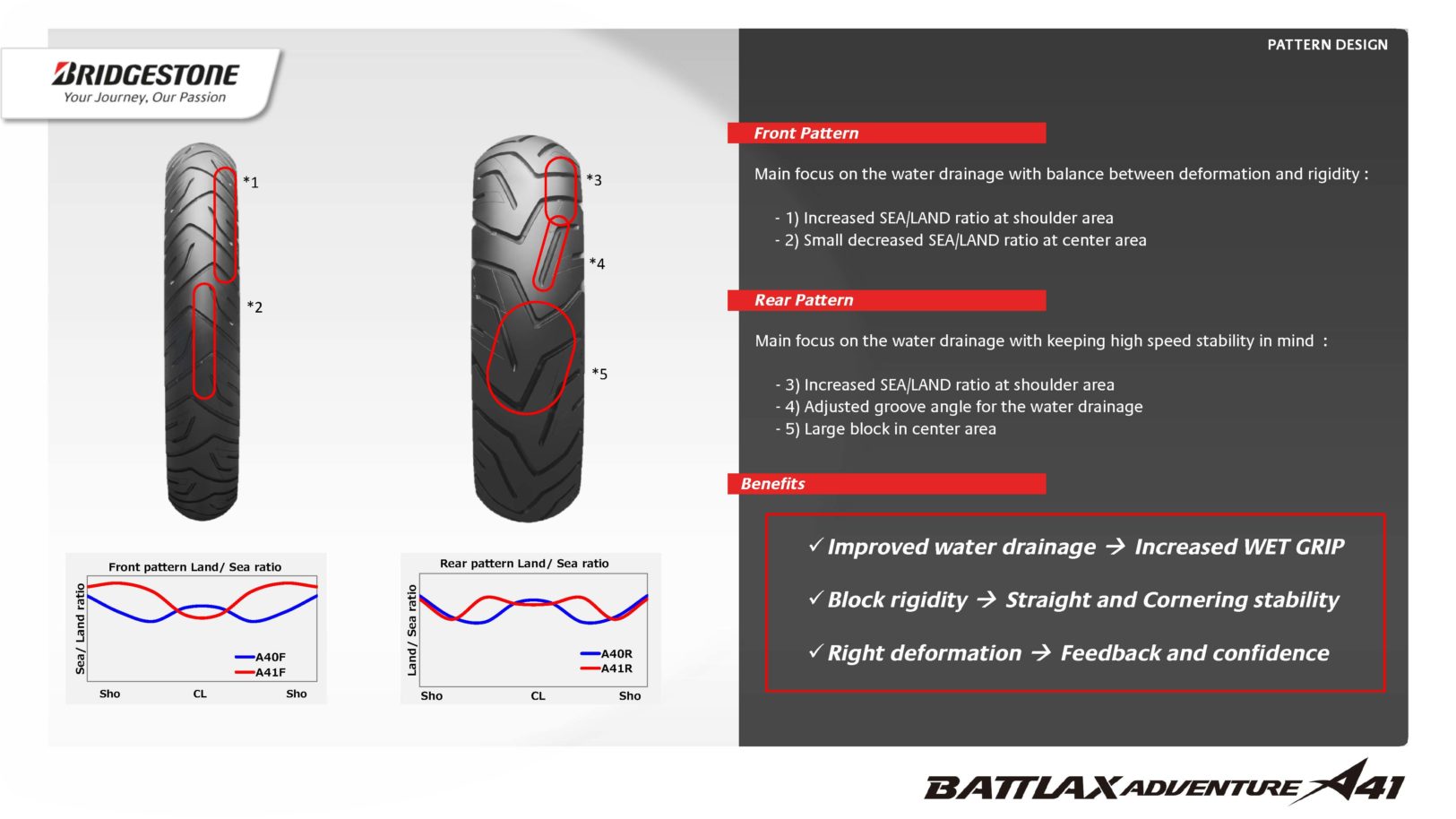 BRIDGESTONE
Your Journey, Our Passion

*1
*2
*3
*4
*5

Front pattern Land/ Sea ratio
Sea/ Land ratio
A40F
A41F
Sho CL Sho

Rear pattern Land/ Sea ratio
Land/ Sea ratio
A40R
A41R
Sho CL Sho

PATTERN DESIGN

Front Pattern

Main focus on the water drainage with balance between deformation and rigidity :

- 1) Increased SEA/LAND ratio at shoulder area
- 2) Small decreased SEA/LAND ratio at center area

Rear Pattern

Main focus on the water drainage with keeping high speed stability in mind :

- 3) Increased SEA/LAND ratio at shoulder area
- 4) Adjusted groove angle for the water drainage
- 5) Large block in center area

Benefits

✓ Improved water drainage → Increased WET GRIP

✓ Block rigidity → Straight and Cornering stability

✓ Right deformation → Feedback and confidence

BATTLAX ADVENTURE A41